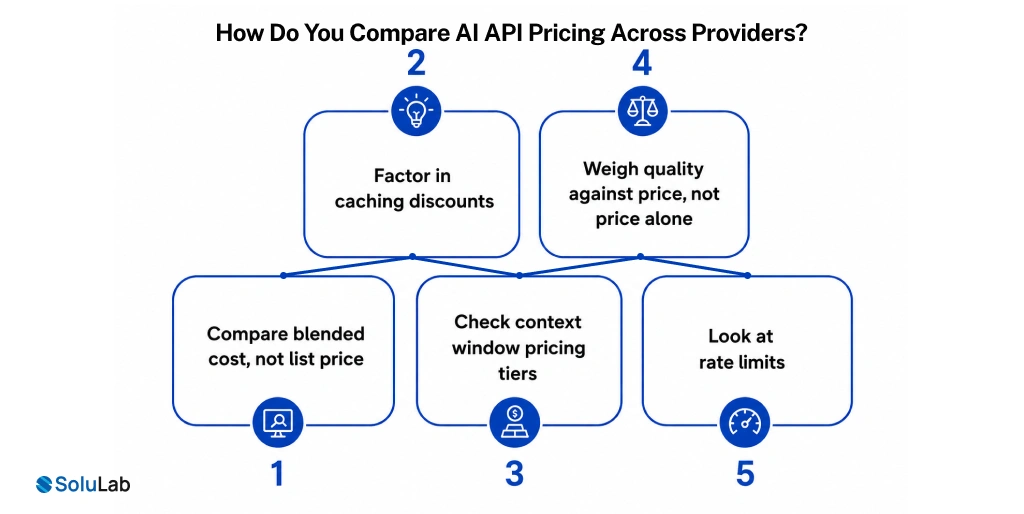 How Do You Compare AI API Pricing Across Providers?

2

Factor in caching discounts

4

Weigh quality against price, not price alone

Compare blended cost, not list price

1

Check context window pricing tiers

3

Look at rate limits

5

SoluLab